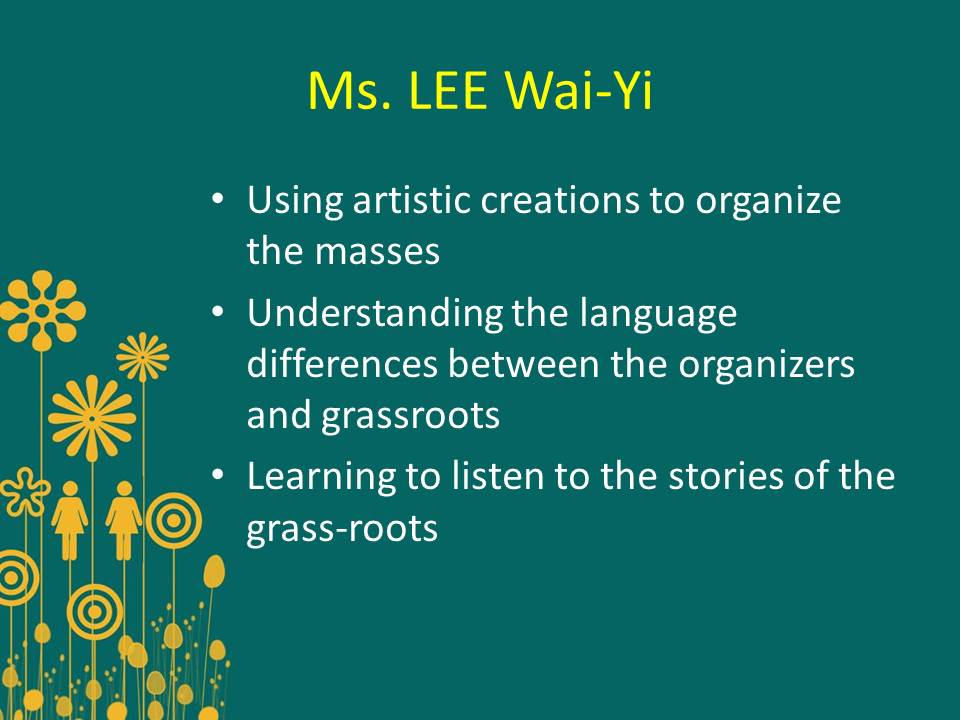 Ms. LEE Wai-Yi

• Using artistic creations to organize the masses
• Understanding the language differences between the organizers and grassroots
• Learning to listen to the stories of the grass-roots